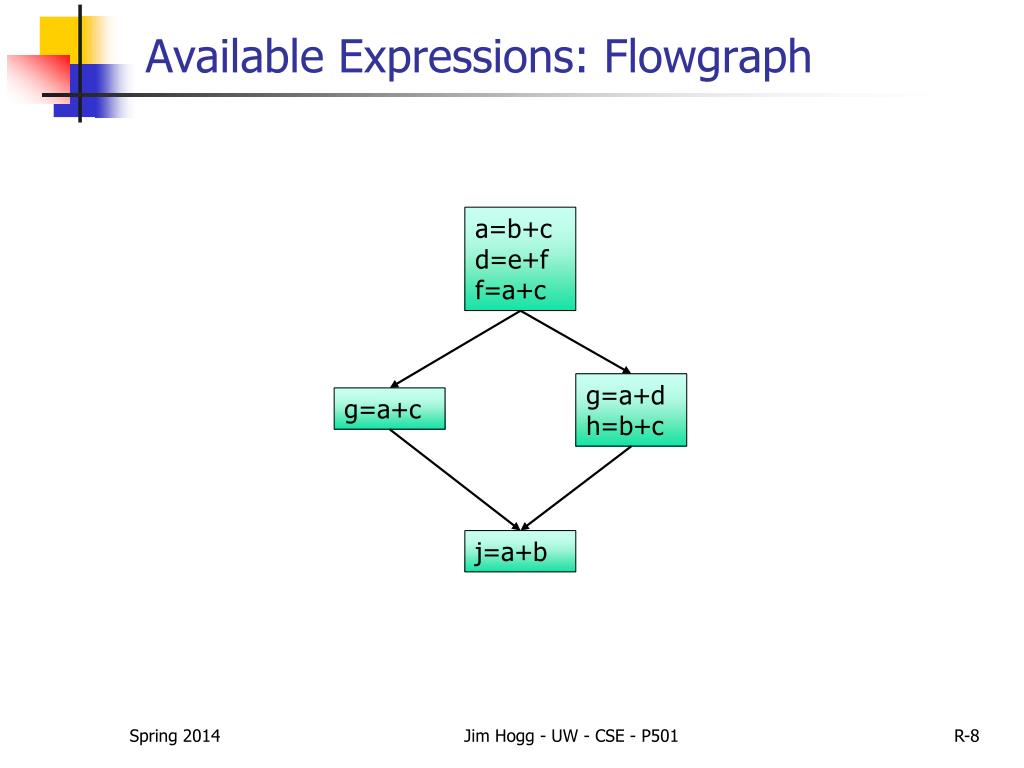 Available Expressions: Flowgraph

a=b+c
d=e+f
f=a+c

g=a+c

g=a+d
h=b+c

j=a+b

Spring 2014

Jim Hogg - UW - CSE - P501

R-8